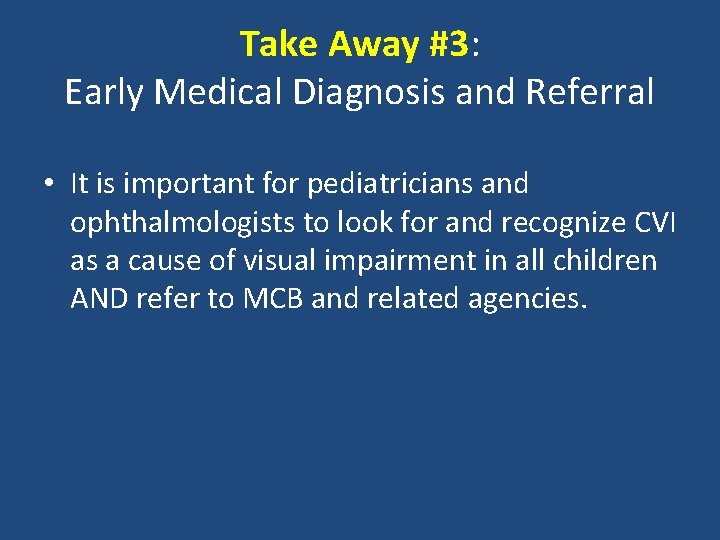 Take Away #3:
Early Medical Diagnosis and Referral

• It is important for pediatricians and ophthalmologists to look for and recognize CVI as a cause of visual impairment in all children AND refer to MCB and related agencies.